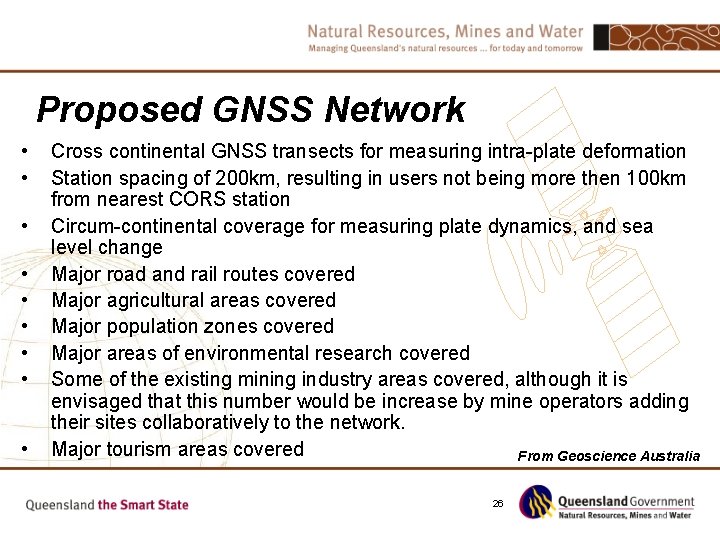 Natural Resources, Mines and Water
Managing Queensland's natural resources ... for today and tomorrow

Proposed GNSS Network

• Cross continental GNSS transects for measuring intra-plate deformation
• Station spacing of 200km, resulting in users not being more then 100km from nearest CORS station
• Circum-continental coverage for measuring plate dynamics, and sea level change
• Major road and rail routes covered
• Major agricultural areas covered
• Major population zones covered
• Major areas of environmental research covered
• Some of the existing mining industry areas covered, although it is envisaged that this number would be increase by mine operators adding their sites collaboratively to the network.
• Major tourism areas covered

From Geoscience Australia

Queensland the Smart State

26

Queensland Government
Natural Resources, Mines and Water